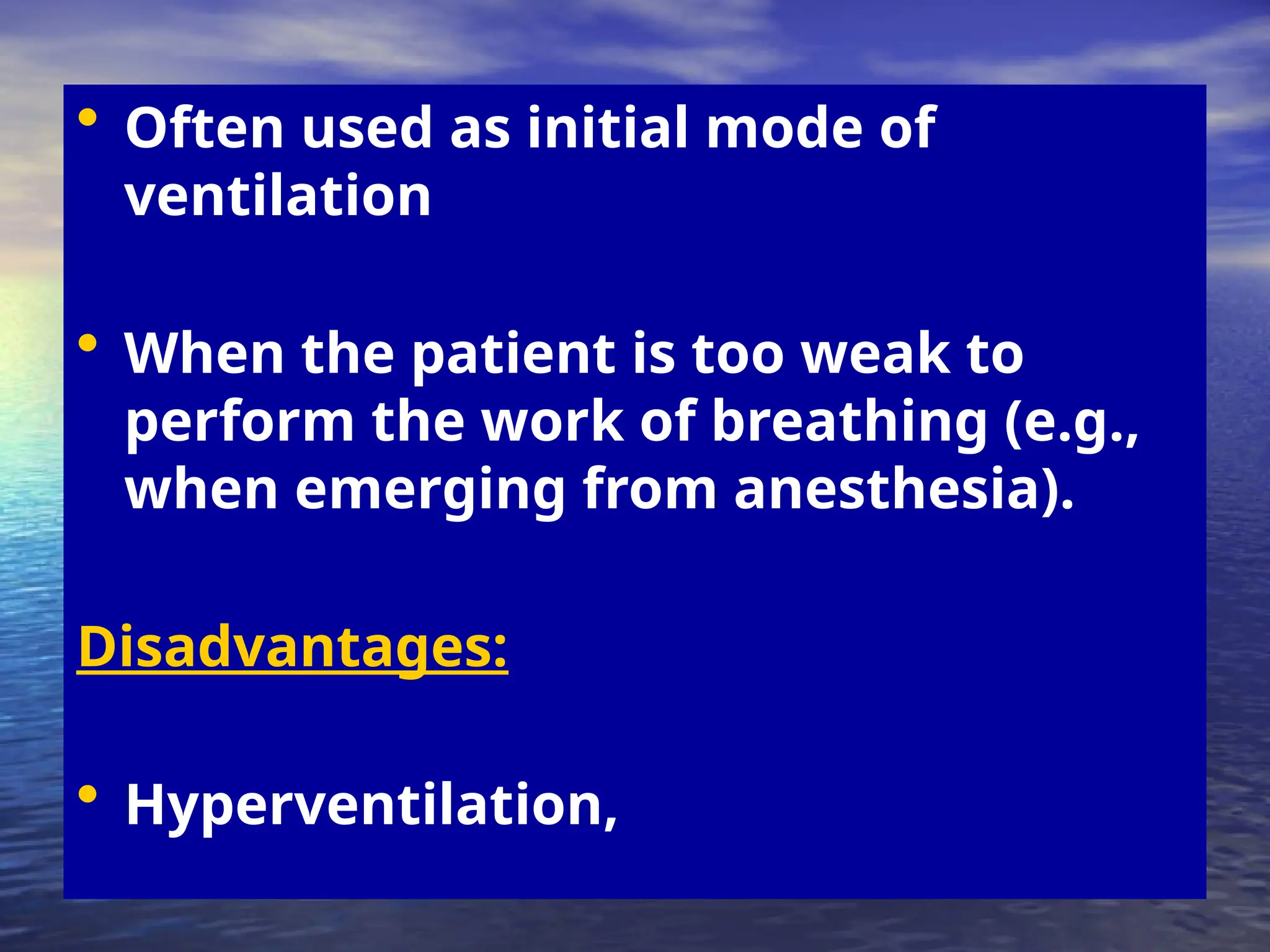 • Often used as initial mode of ventilation

• When the patient is too weak to perform the work of breathing (e.g., when emerging from anesthesia).

Disadvantages:

• Hyperventilation,